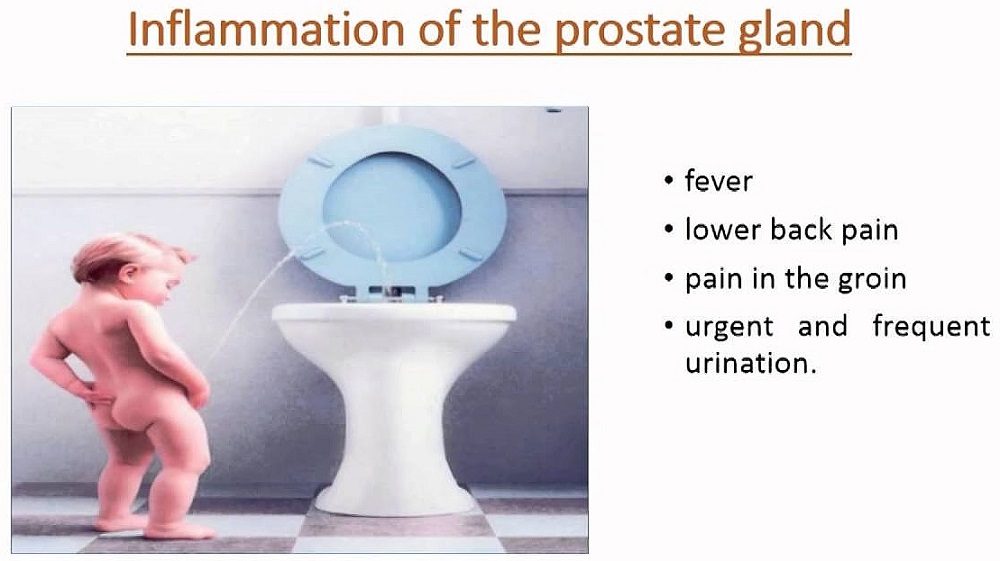 Inflammation of the prostate gland

• fever
• lower back pain
• pain in the groin
• urgent and frequent urination.